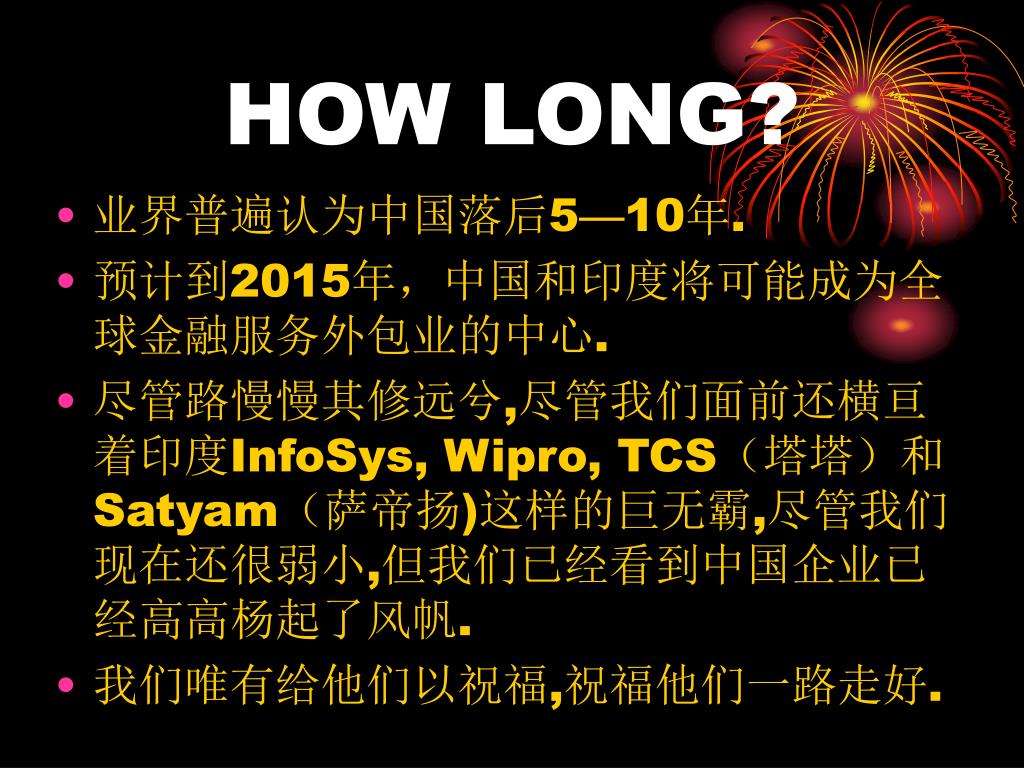 HOW LONG?

• 业界普遍认为中国落后5—10年.
• 预计到2015年，中国和印度将可能成为全球金融服务外包业的中心.
• 尽管路慢慢其修远兮,尽管我们面前还横亘着印度InfoSys, Wipro, TCS（塔塔）和Satyam（萨帝扬)这样的巨无霸,尽管我们现在还很弱小,但我们已经看到中国企业已经高高杨起了风帆.
• 我们唯有给他们以祝福,祝福他们一路走好.